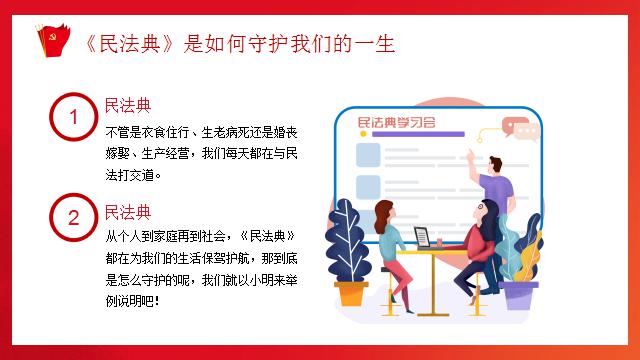 《民法典》是如何守护我们的一生

1
民法典
不管是衣食住行、生老病死还是婚丧嫁娶、生产经营，我们每天都在与民法打交道。

2
民法典
从个人到家庭再到社会，《民法典》都在为我们的生活保驾护航，那到底是怎么守护的呢，我们就以小明来举例说明吧！

民法典学习会